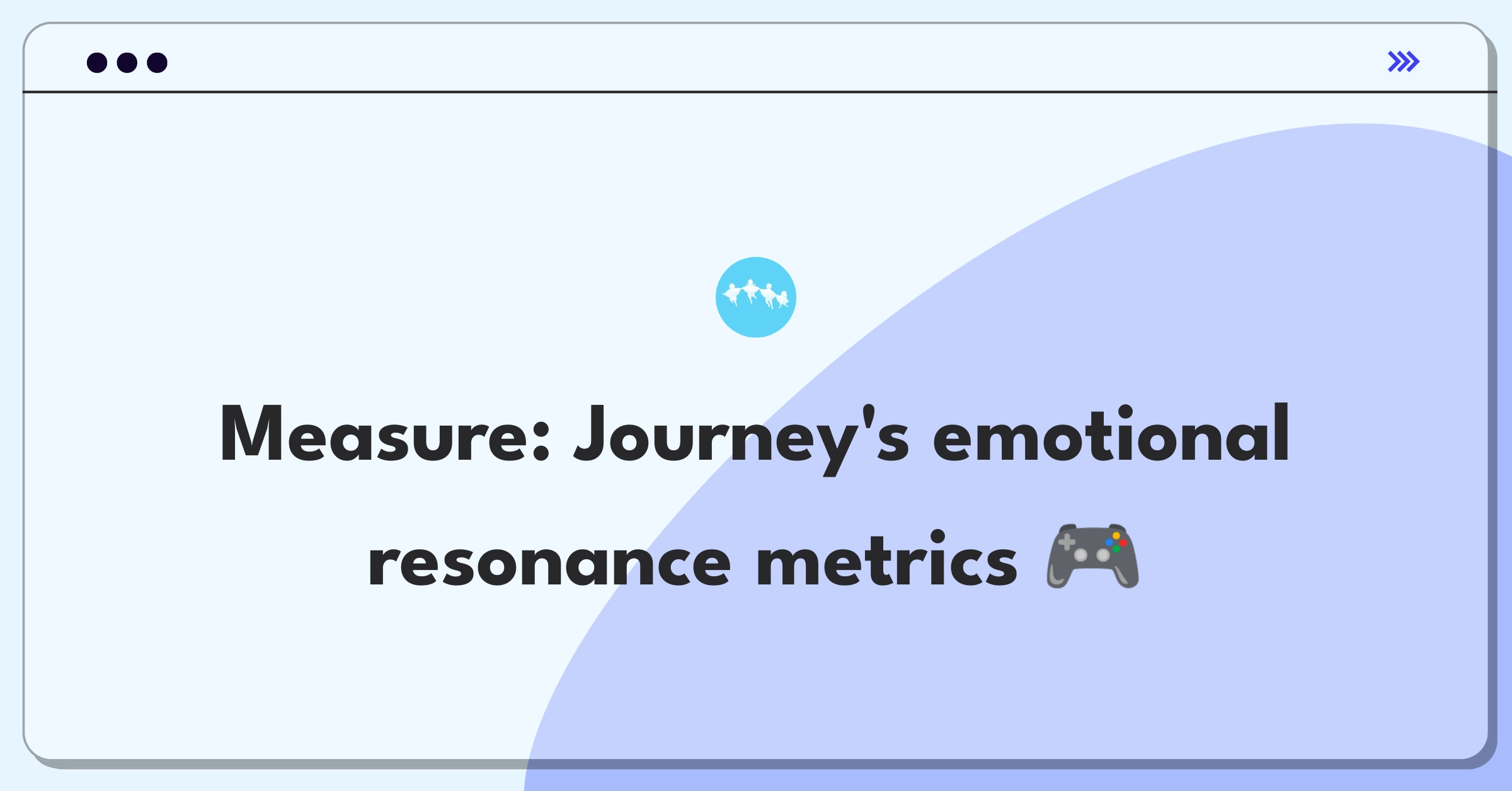 Measure: Journey's emotional resonance metrics 🎮